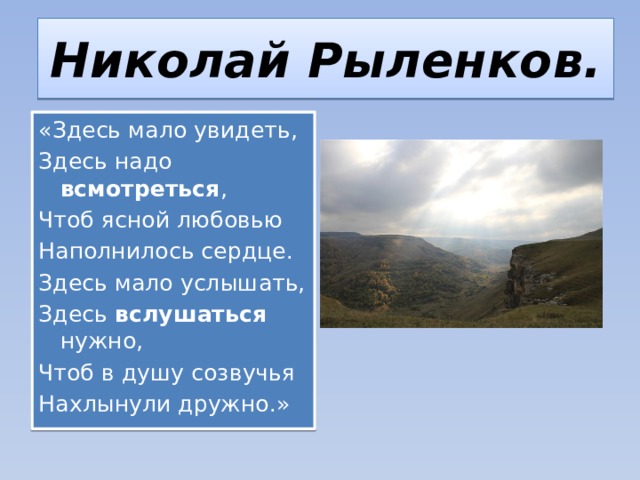 Николай Рыленков.

«Здесь мало увидеть,
Здесь надо всмотреться,
Чтоб ясной любовью
Наполнилось сердце.
Здесь мало услышать,
Здесь вслушаться нужно,
Чтоб в душу созвучья
Нахлынули дружно.»